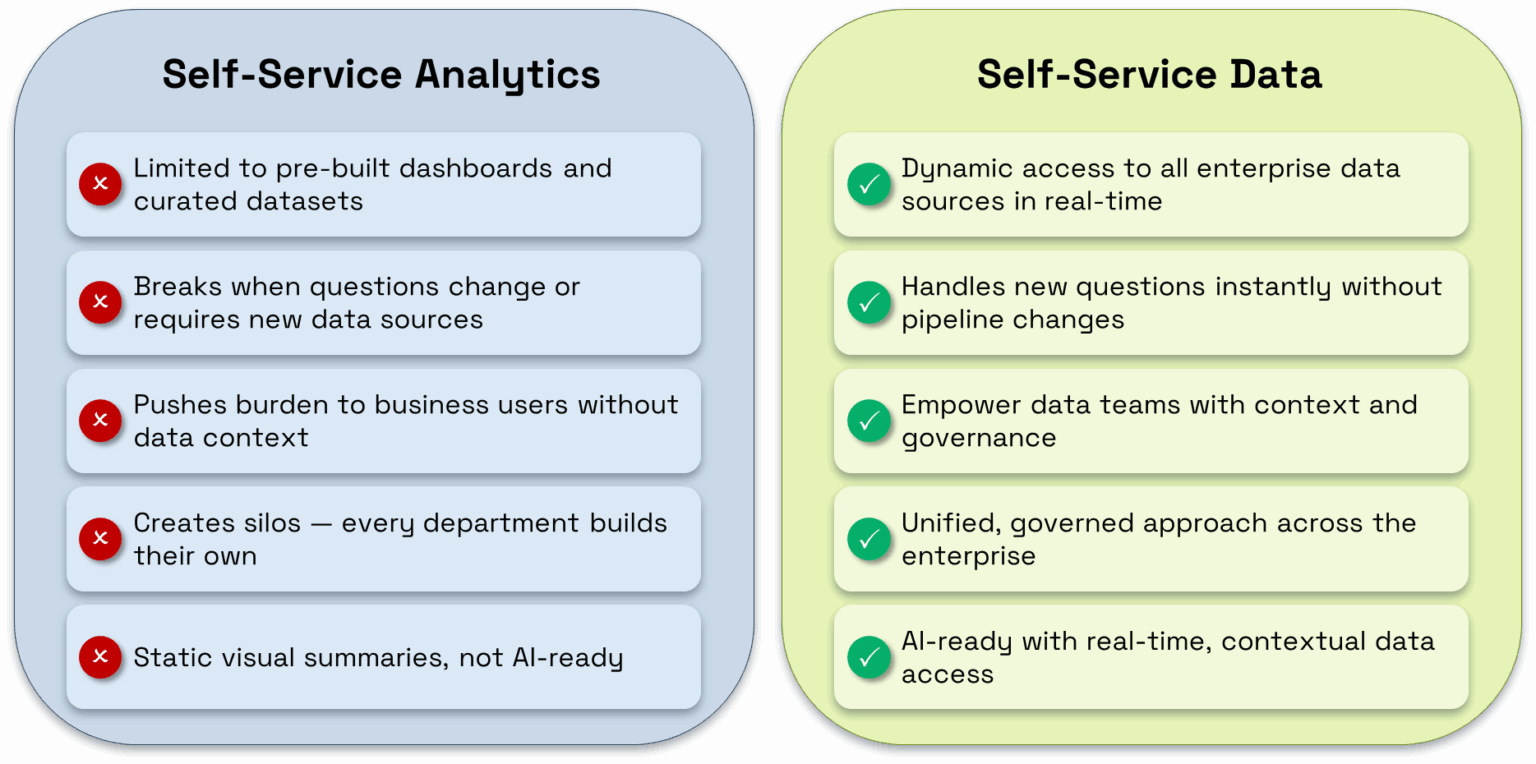 Self-Service Analytics

Limited to pre-built dashboards and curated datasets

Breaks when questions change or requires new data sources

Pushes burden to business users without data context

Creates silos — every department builds their own

Static visual summaries, not AI-ready

Self-Service Data

Dynamic access to all enterprise data sources in real-time

Handles new questions instantly without pipeline changes

Empower data teams with context and governance

Unified, governed approach across the enterprise

AI-ready with real-time, contextual data access